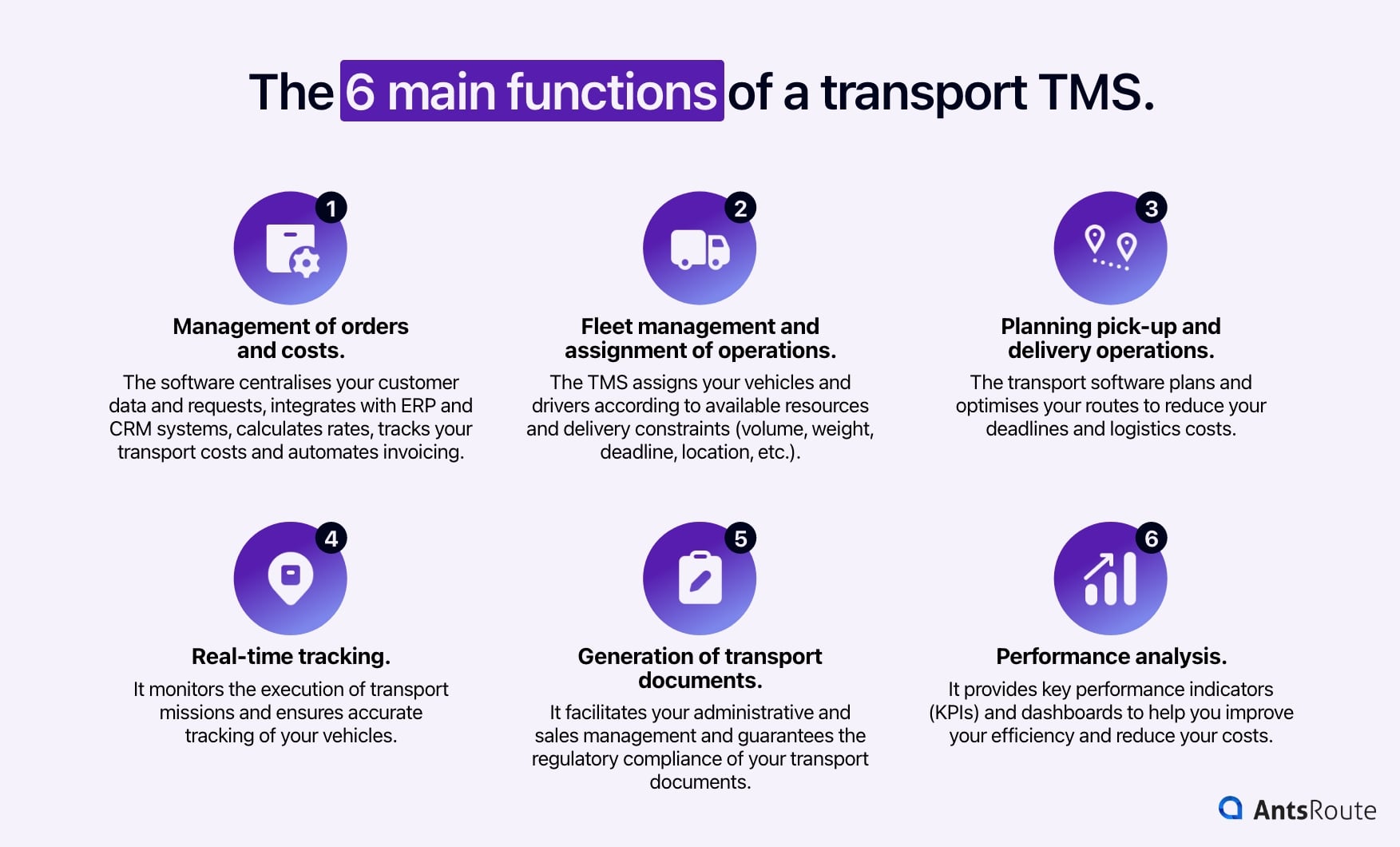 The 6 main functions of a transport TMS.

1

Management of orders and costs.

The software centralises your customer data and requests, integrates with ERP and CRM systems, calculates rates, tracks your transport costs and automates invoicing.

2

Fleet management and assignment of operations.

The TMS assigns your vehicles and drivers according to available resources and delivery constraints (volume, weight, deadline, location, etc.).

3

Planning pick-up and delivery operations.

The transport software plans and optimises your routes to reduce your deadlines and logistics costs.

4

Real-time tracking.

It monitors the execution of transport missions and ensures accurate tracking of your vehicles.

5

Generation of transport documents.

It facilitates your administrative and sales management and guarantees the regulatory compliance of your transport documents.

6

Performance analysis.

It provides key performance indicators (KPIs) and dashboards to help you improve your efficiency and reduce your costs.

AntsRoute